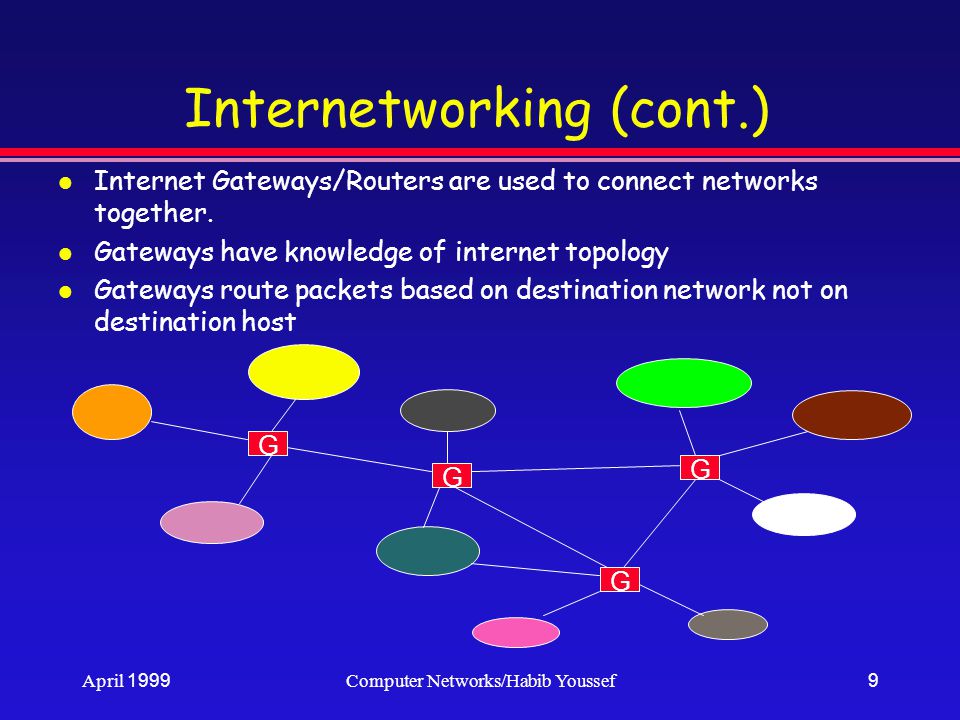 Internetworking (cont.)

- Internet Gateways/Routers are used to connect networks together.
- Gateways have knowledge of internet topology
- Gateways route packets based on destination network not on destination host

G

G

G

G

April 1999

Computer Networks/Habib Youssef

9